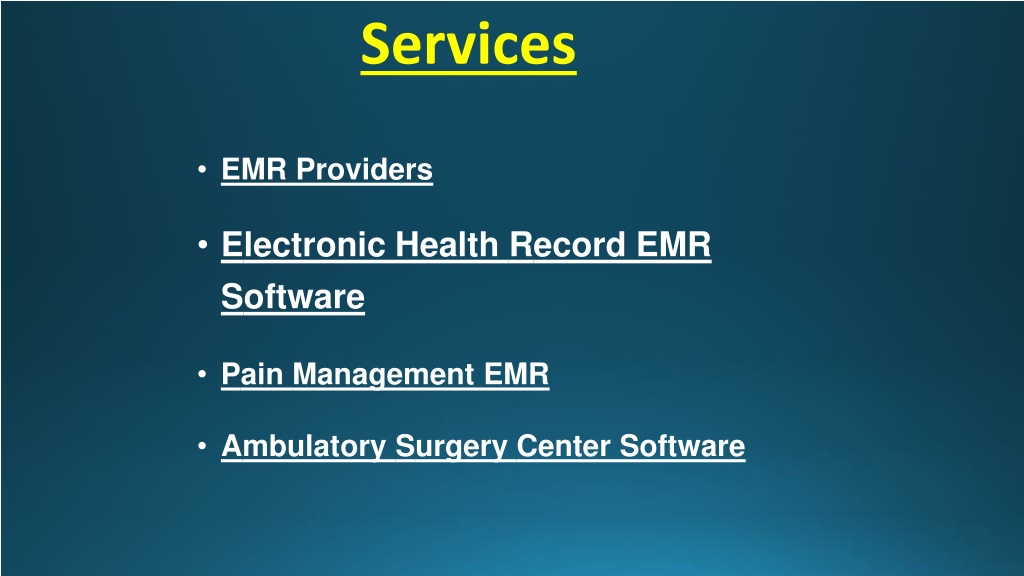 Services

• EMR Providers

• Electronic Health Record EMR Software

• Pain Management EMR

• Ambulatory Surgery Center Software